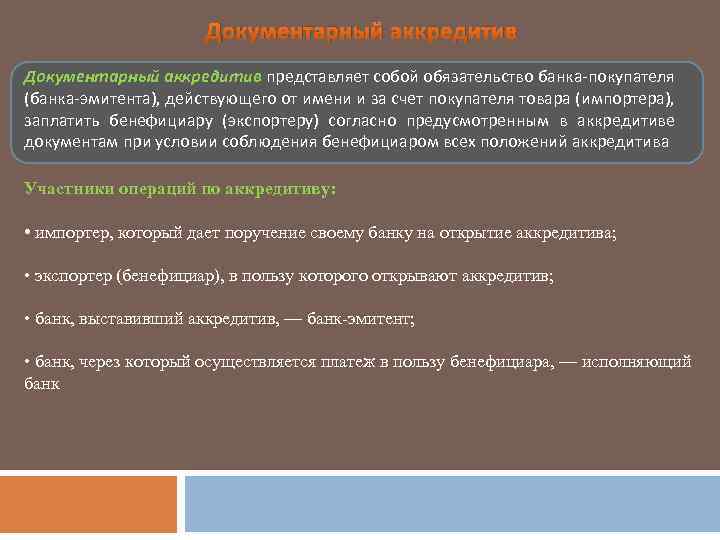 Документарный аккредитив

Документарный аккредитив представляет собой обязательство банка-покупателя (банка-эмитента), действующего от имени и за счет покупателя товара (импортера), заплатить бенефициару (экспортеру) согласно предусмотренным в аккредитиве документам при условии соблюдения бенефициаром всех положений аккредитива

Участники операций по аккредитиву:

• импортер, который дает поручение своему банку на открытие аккредитива;

• экспортер (бенефициар), в пользу которого открывают аккредитив;

• банк, выставивший аккредитив, — банк-эмитент;

• банк, через который осуществляется платеж в пользу бенефициара, — исполняющий банк